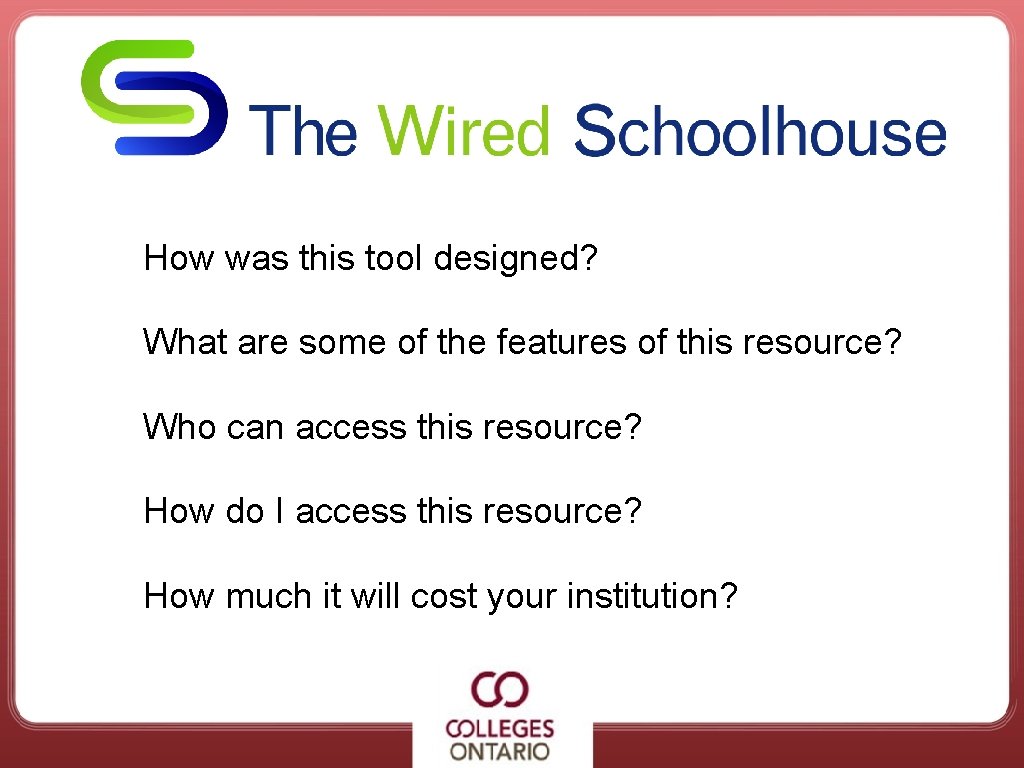 The Wired Schoolhouse

How was this tool designed?

What are some of the features of this resource?

Who can access this resource?

How do I access this resource?

How much it will cost your institution?

COLLEGES ONTARIO